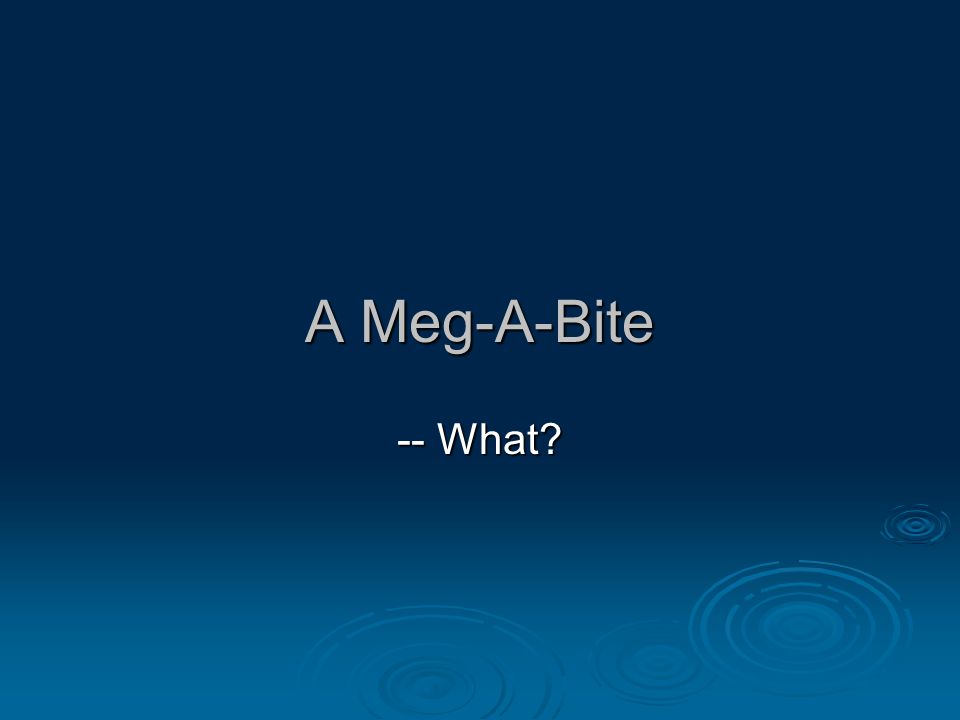 A Meg-A-Bite

-- What?